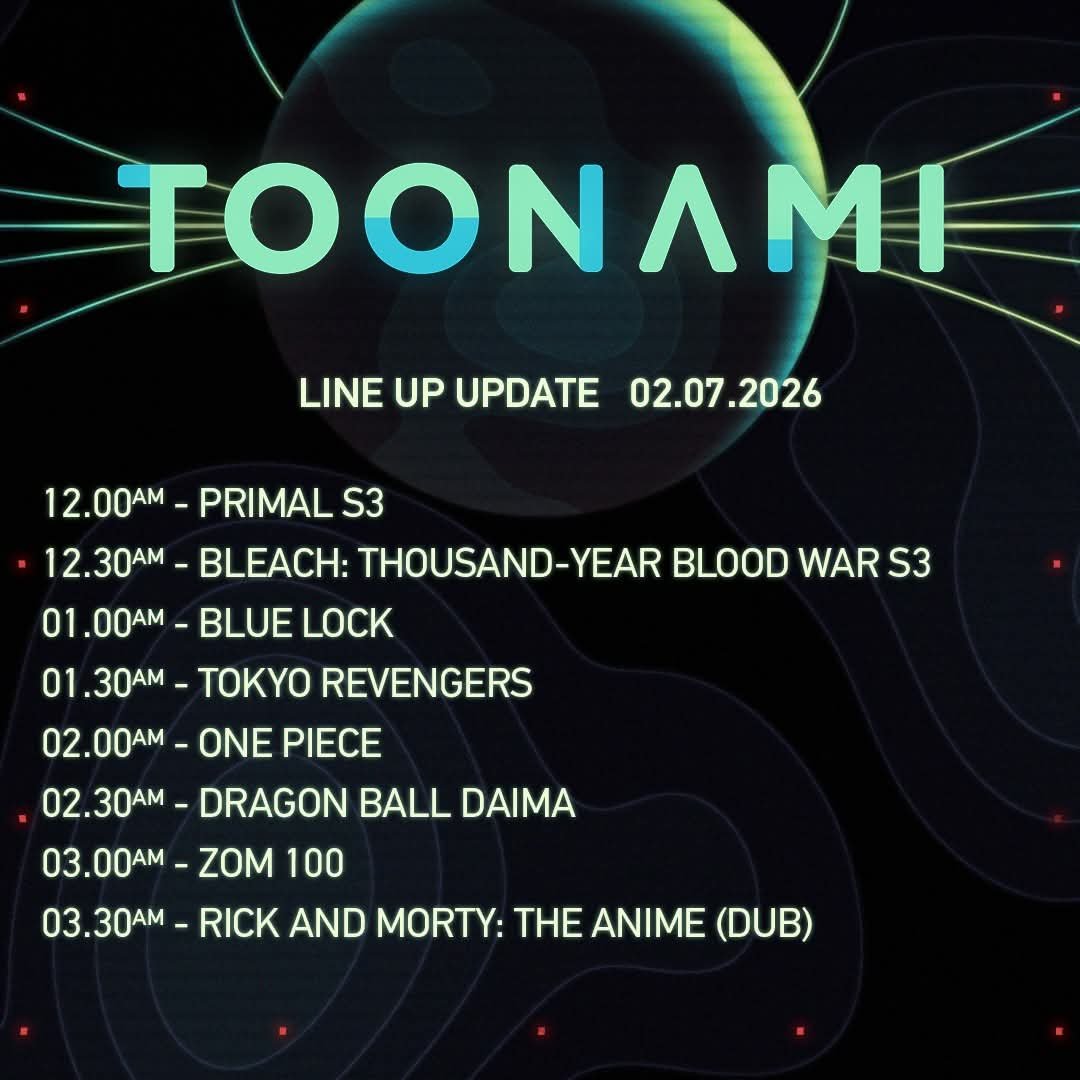 TOONAMI

LINE UP UPDATE 02.07.2026

12.00AM - PRIMAL S3
12.30AM - BLEACH: THOUSAND-YEAR BLOOD WAR S3
01.00AM - BLUE LOCK
01.30AM - TOKYO REVENGERS
02.00AM - ONE PIECE
02.30AM - DRAGON BALL DAIMA
03.00AM - ZOM 100
03.30AM - RICK AND MORTY: THE ANIME (DUB)